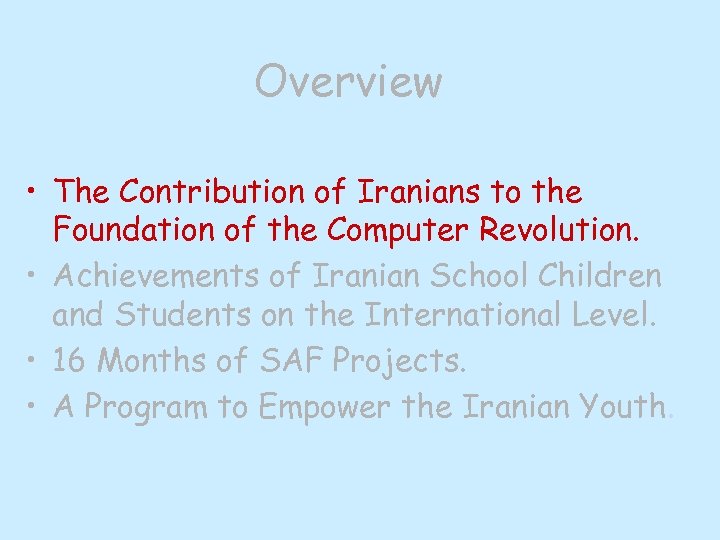 Overview

• The Contribution of Iranians to the Foundation of the Computer Revolution.
• Achievements of Iranian School Children and Students on the International Level.
• 16 Months of SAF Projects.
• A Program to Empower the Iranian Youth.